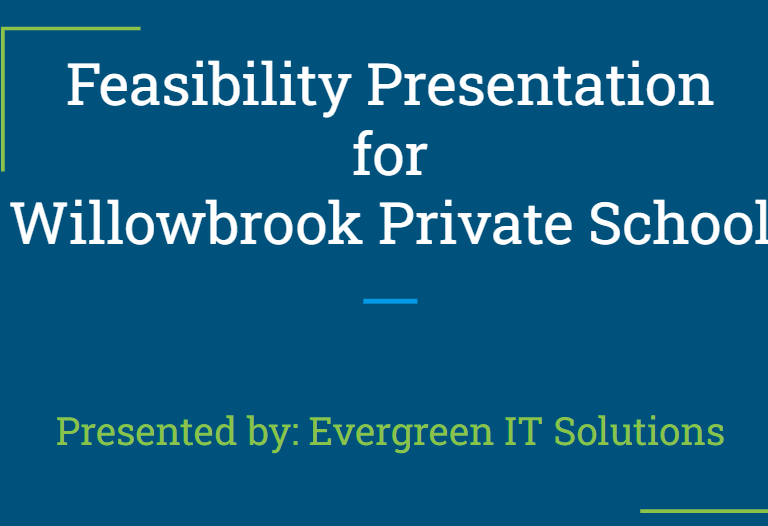 Feasibility Presentation for Willowbrook Private School

Presented by: Evergreen IT Solutions